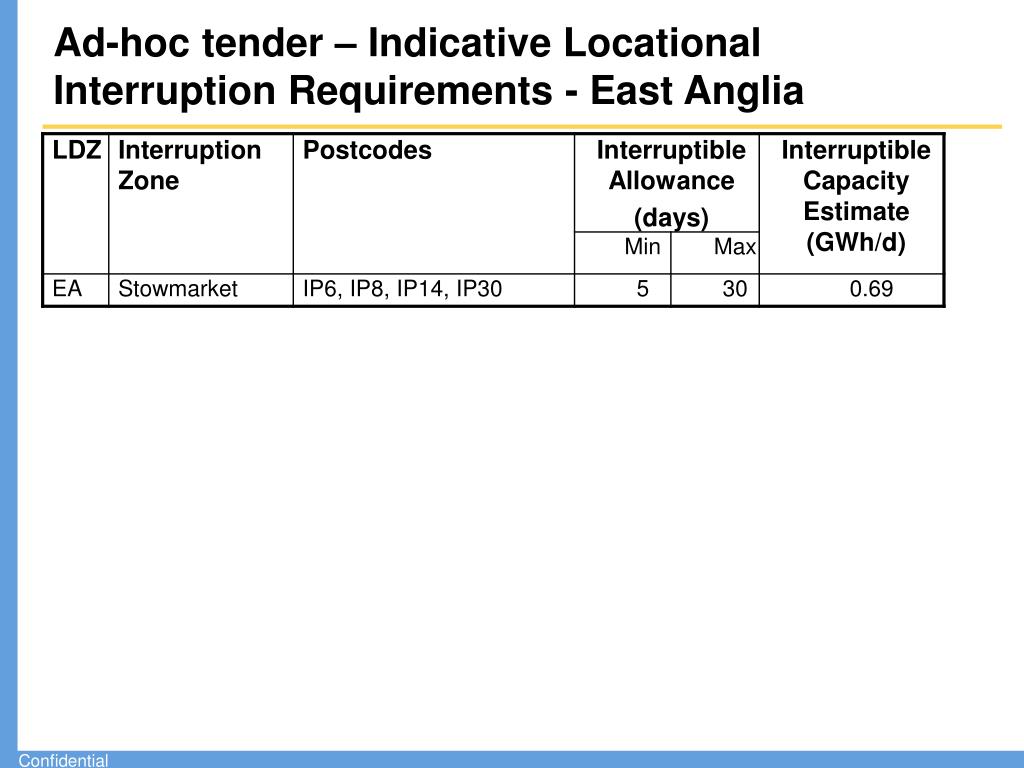 Ad-hoc tender – Indicative Locational Interruption Requirements - East Anglia

| LDZ | Interruption Zone | Postcodes | Interruptible Allowance (days) Min | Interruptible Allowance (days) Max | Interruptible Capacity Estimate (GWh/d) |
|---|---|---|---|---|---|
| EA | Stowmarket | IP6, IP8, IP14, IP30 | 5 | 30 | 0.69 |

Confidential